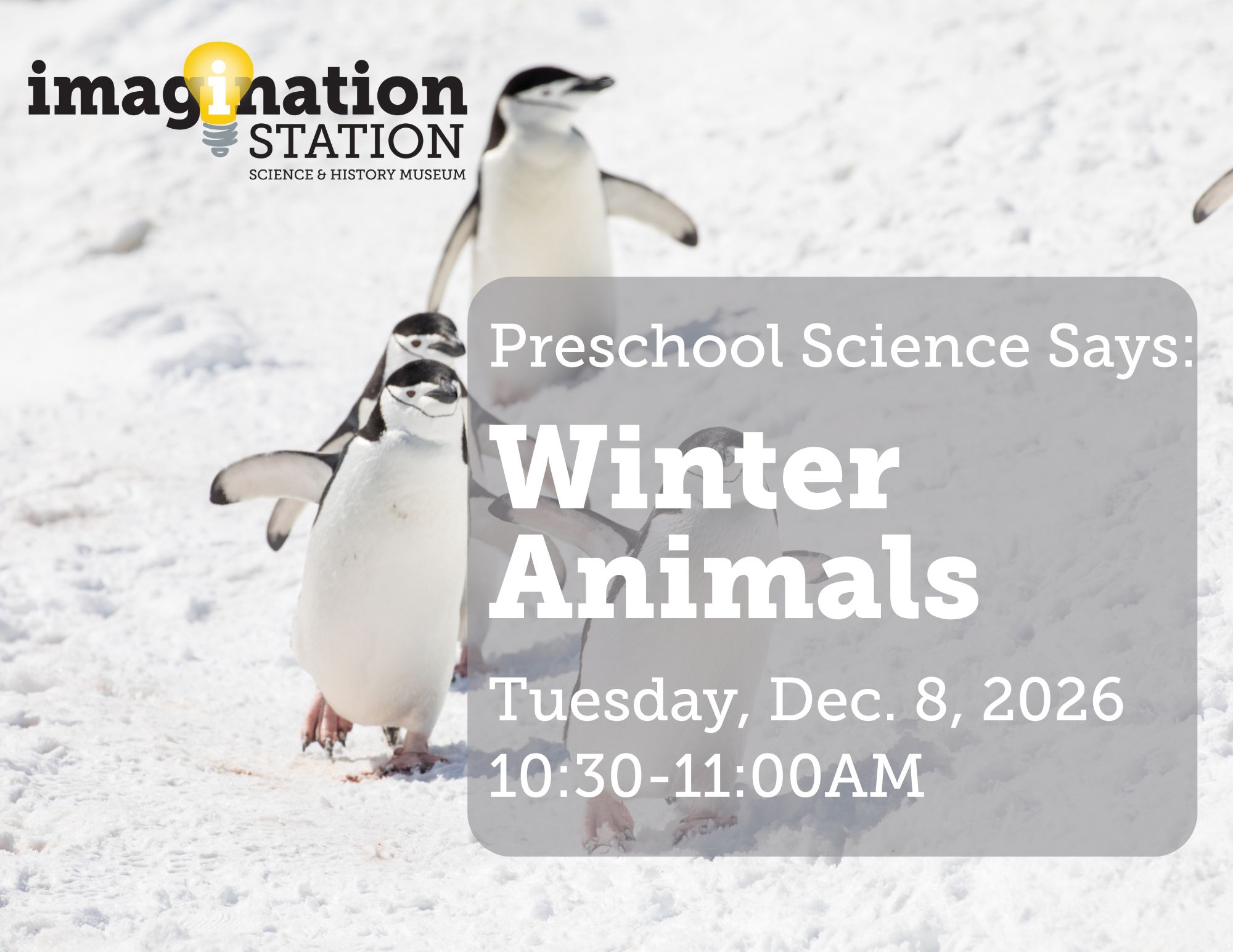 imagination
STATION
SCIENCE & HISTORY MUSEUM

Preschool Science Says:

Winter Animals

Tuesday, Dec. 8, 2026
10:30-11:00AM